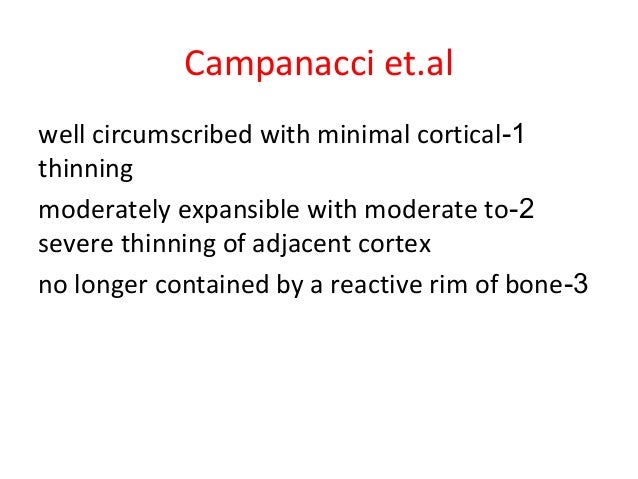 Campanacci et.al

well circumscribed with minimal cortical-1 thinning

moderately expansible with moderate to-2 severe thinning of adjacent cortex

no longer contained by a reactive rim of bone-3